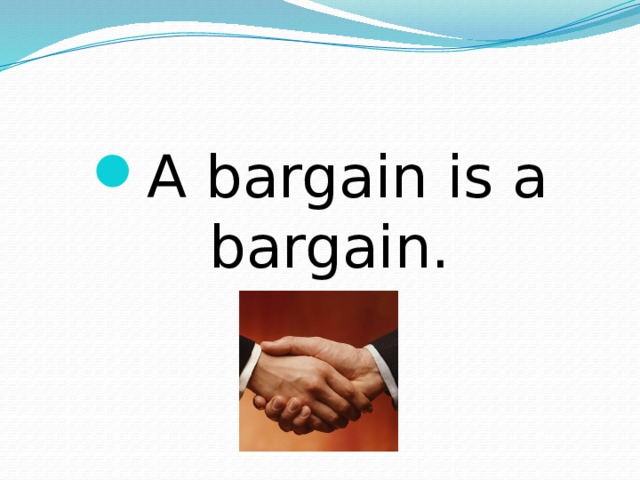 A bargain is a bargain.